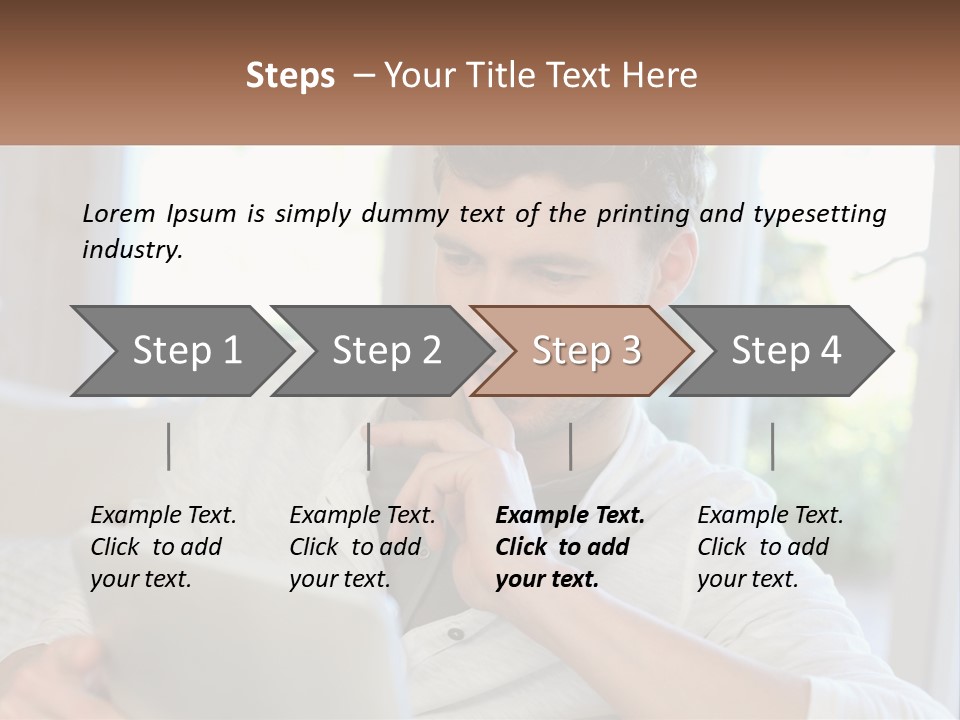 Steps – Your Title Text Here

Lorem Ipsum is simply dummy text of the printing and typesetting industry.

Step 1

Step 2

Step 3

Step 4

Example Text. Click to add your text.

Example Text. Click to add your text.

Example Text. Click to add your text.

Example Text. Click to add your text.